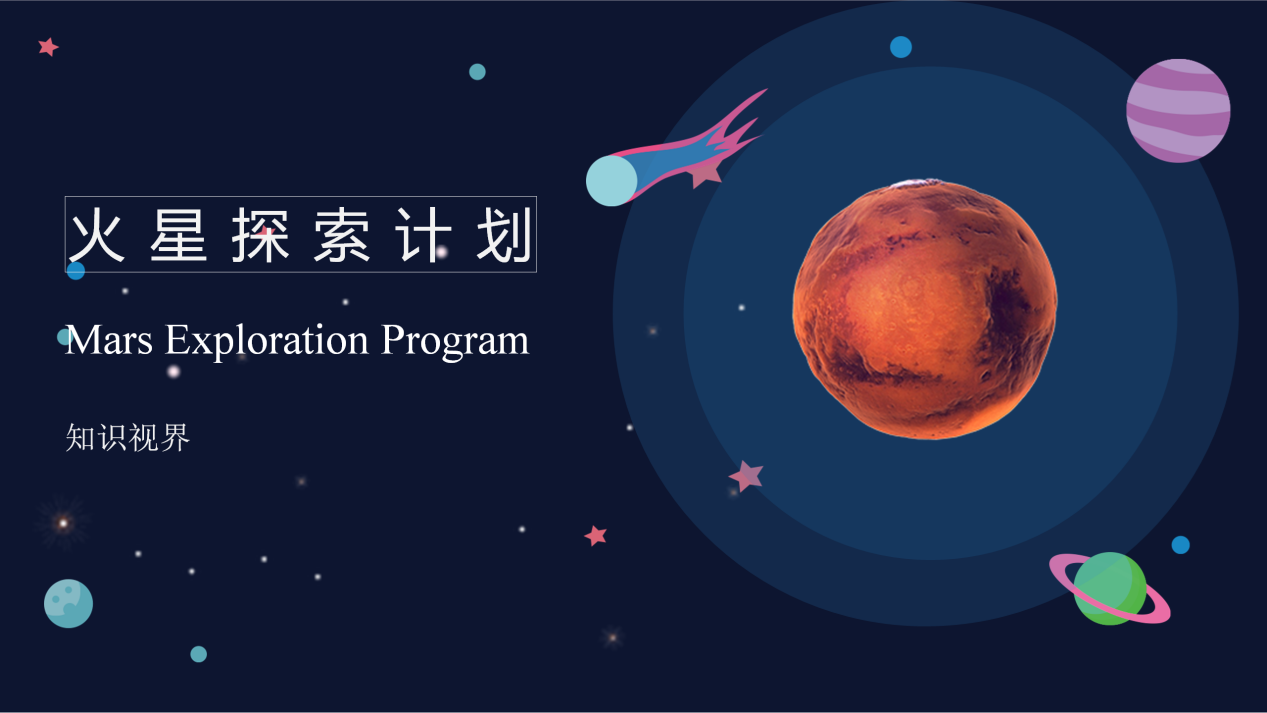 火星探索计划

Mars Exploration Program

知识视界